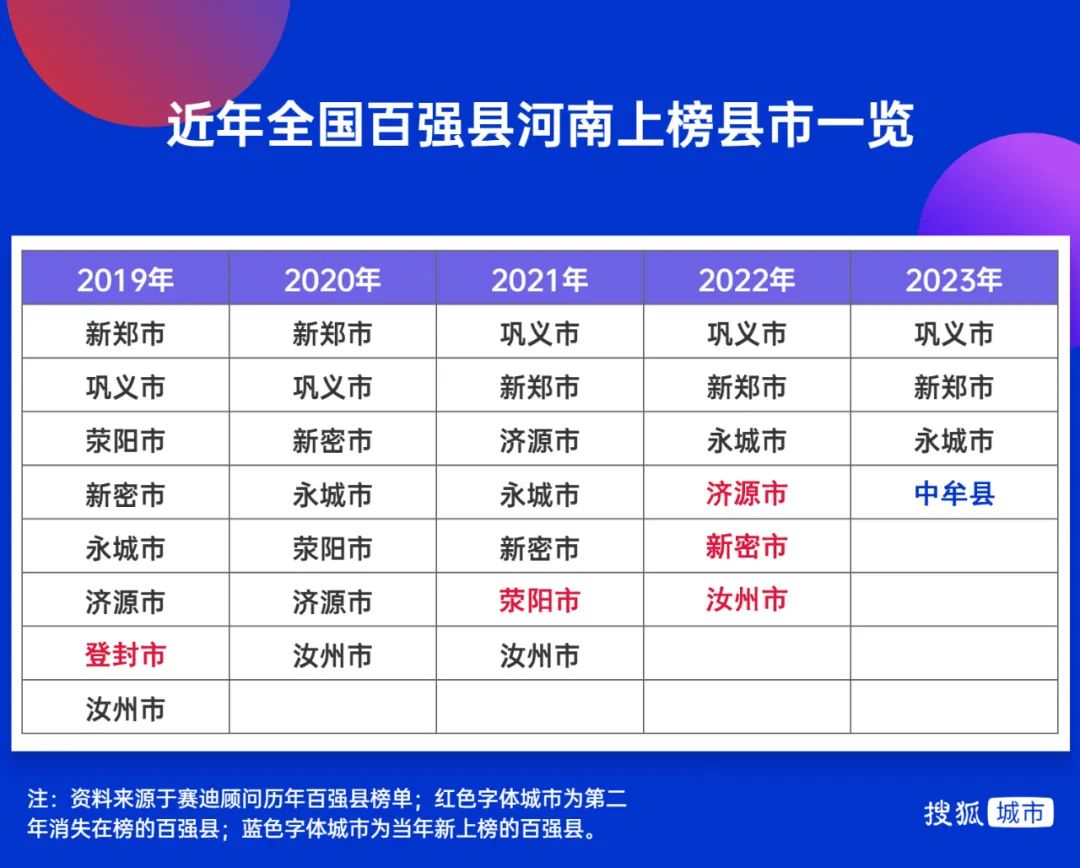 近年全国百强县河南上榜县市一览

| 2019年 | 2020年 | 2021年 | 2022年 | 2023年 |
|---|---|---|---|---|
| 新郑市 | 新郑市 | 巩义市 | 巩义市 | 巩义市 |
| 巩义市 | 巩义市 | 新郑市 | 新郑市 | 新郑市 |
| 荥阳市 | 新密市 | 济源市 | 永城市 | 永城市 |
| 新密市 | 永城市 | 永城市 | 济源市 | 中牟县 |
| 永城市 | 荥阳市 | 新密市 | 新密市 | |
| 济源市 | 济源市 | 荥阳市 | 汝州市 | |
| 登封市 | 汝州市 | 汝州市 | | |
| 汝州市 | | | | |

注：资料来源于赛迪顾问历年百强县榜单；红色字体城市为第二年消失在榜的百强县；蓝色字体城市为当年新上榜的百强县。

搜狐 城市